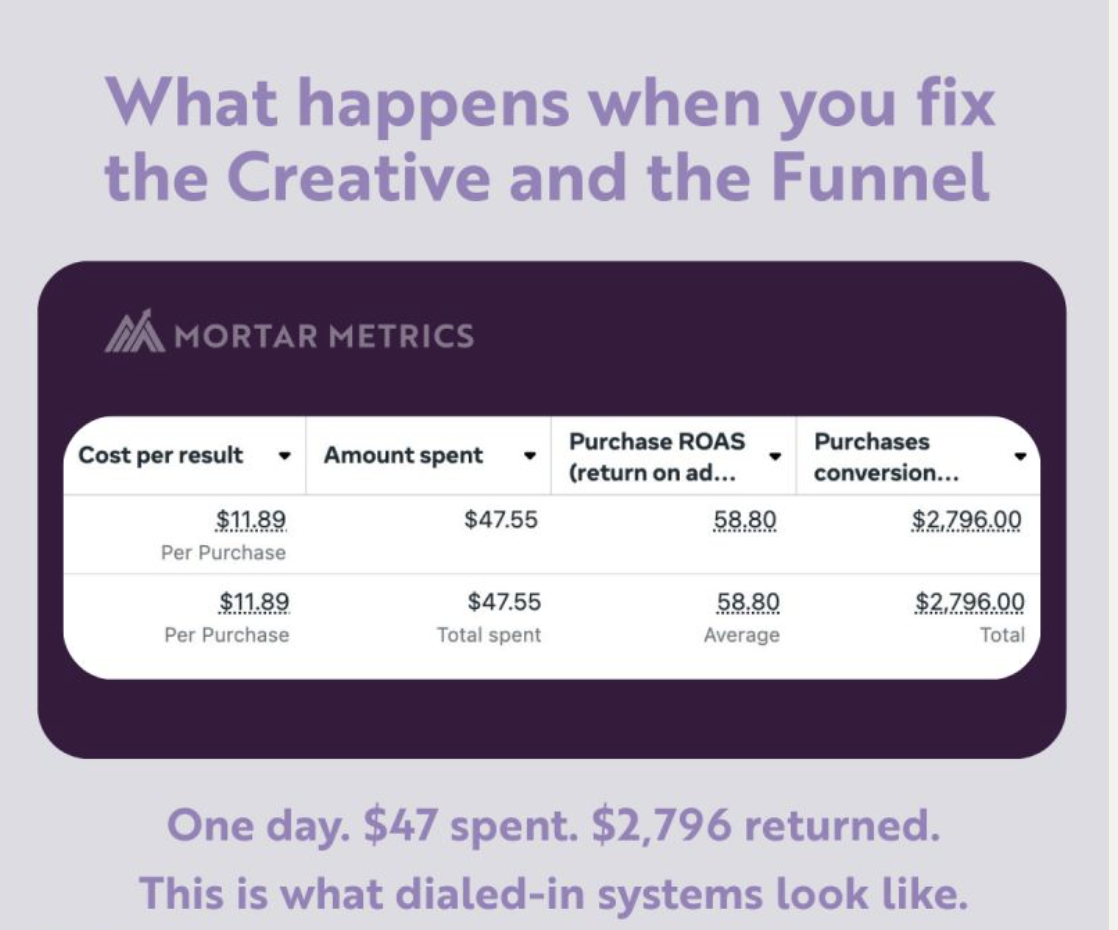 What happens when you fix the Creative and the Funnel

MORTAR METRICS

| Cost per result | Amount spent | Purchase ROAS (return on ad... | Purchases conversion... |
|---|---|---|---|
| \$11.89 Per Purchase | \$47.55 | 58.80 | \$2,796.00 |
| \$11.89 Per Purchase | \$47.55 Total spent | 58.80 Average | \$2,796.00 Total |

One day. \$47 spent. \$2,796 returned.
This is what dialed-in systems look like.